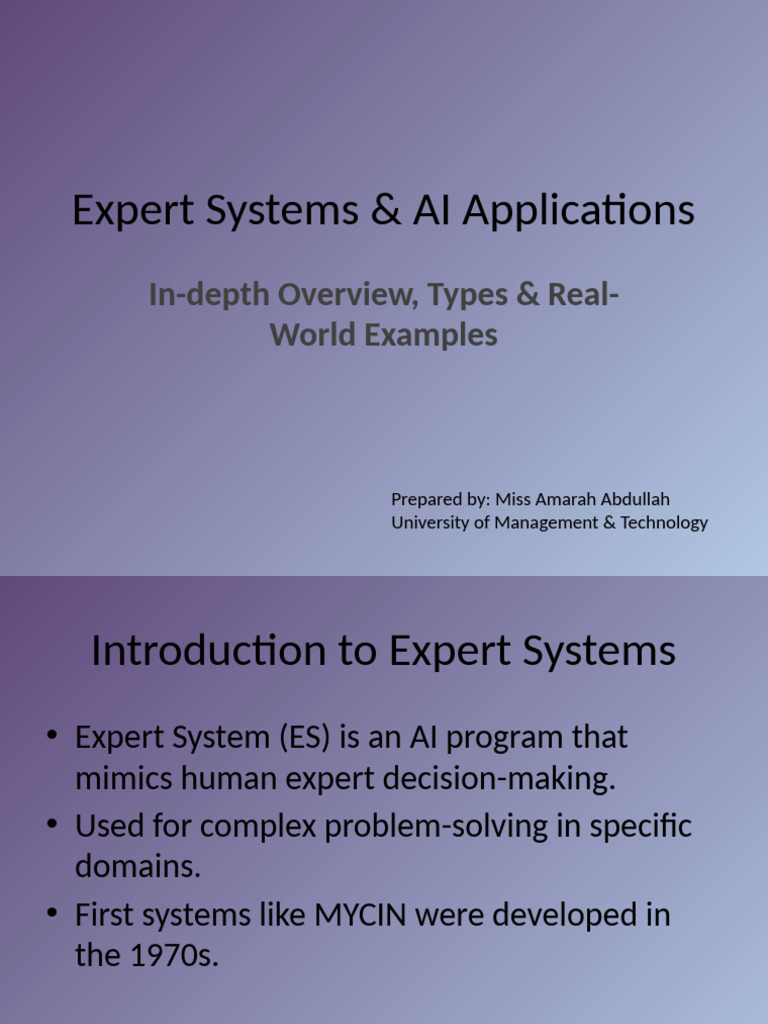 Expert Systems & AI Applications

In-depth Overview, Types & Real-World Examples

Prepared by: Miss Amarah Abdullah
University of Management & Technology

Introduction to Expert Systems

• Expert System (ES) is an AI program that mimics human expert decision-making.
• Used for complex problem-solving in specific domains.
• First systems like MYCIN were developed in the 1970s.